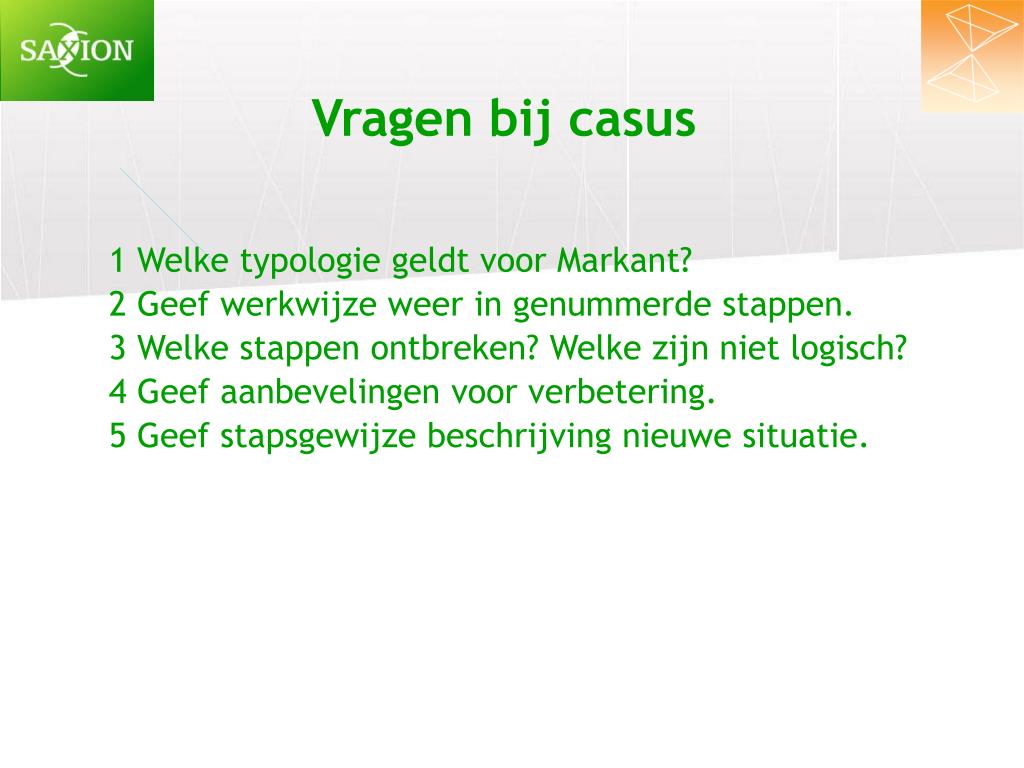 SAXION

Vragen bij casus

1 Welke typologie geldt voor Markant?
2 Geef werkwijze weer in genummerde stappen.
3 Welke stappen ontbreken? Welke zijn niet logisch?
4 Geef aanbevelingen voor verbetering.
5 Geef stapsgewijze beschrijving nieuwe situatie.